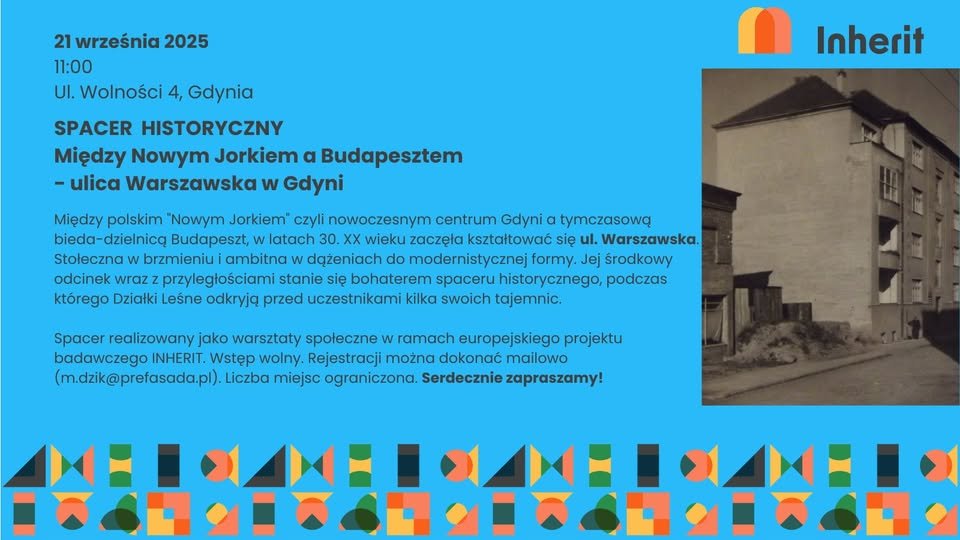 Inherit

21 września 2025
11:00
Ul. Wolności 4, Gdynia

SPACER HISTORYCZNY
Między Nowym Jorkiem a Budapesztem
- ulica Warszawska w Gdyni

Między polskim "Nowym Jorkiem" czyli nowoczesnym centrum Gdyni a tymczasową bieda-dzielnicą Budapeszt, w latach 30. XX wieku zaczęła kształtować się ul. Warszawska. Stołeczna w brzmieniu i ambitna w dążeniach do modernistycznej formy. Jej środkowy odcinek wraz z przyległościami stanie się bohaterem spaceru historycznego, podczas którego Działki Leśne odkryją przed uczestnikami kilka swoich tajemnic.

Spacer realizowany jako warsztaty społeczne w ramach europejskiego projektu badawczego INHERIT. Wstęp wolny. Rejestracji można dokonać mailowo (m.dzik@prefasada.pl). Liczba miejsc ograniczona. Serdecznie zapraszamy!